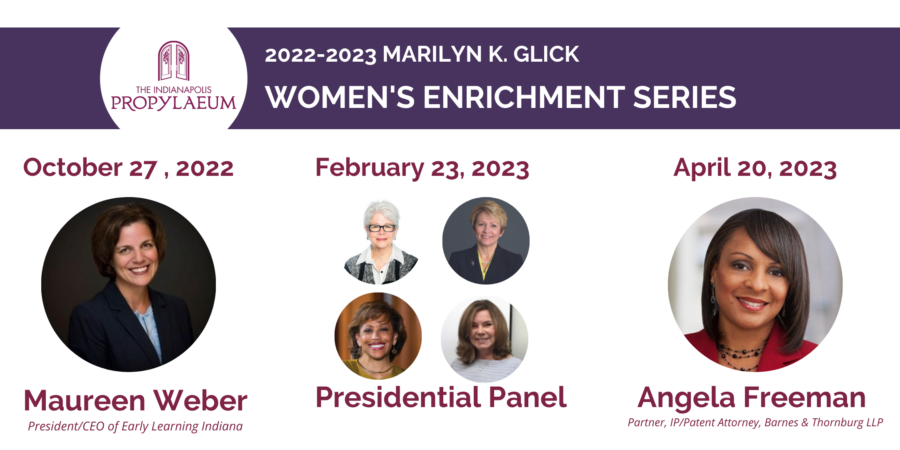 THE INDIANAPOLIS PROPYLAEUM

2022-2023 MARILYN K. GLICK
WOMEN'S ENRICHMENT SERIES

October 27 , 2022

Maureen Weber
President/CEO of Early Learning Indiana

February 23, 2023

Presidential Panel

April 20, 2023

Angela Freeman
Partner, IP/Patent Attorney, Barnes & Thornburg LLP